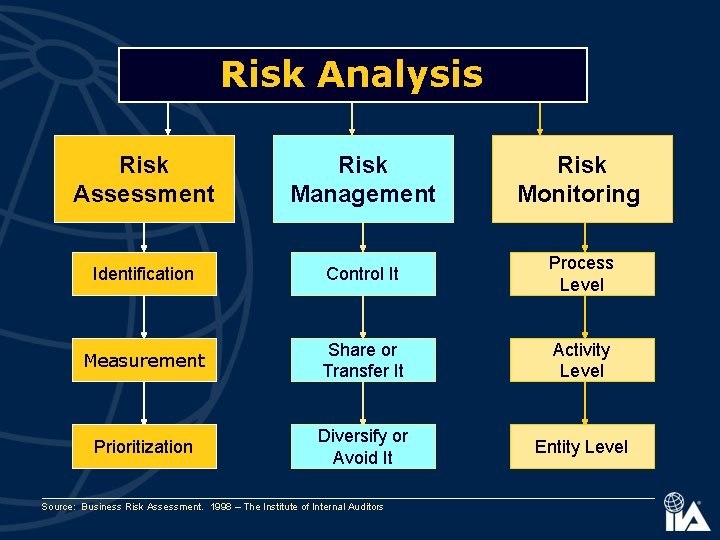 Risk Analysis

Risk Assessment

Identification

Measurement

Prioritization

Risk Management

Control It

Share or Transfer It

Diversify or Avoid It

Risk Monitoring

Process Level

Activity Level

Entity Level

Source: Business Risk Assessment. 1998 – The Institute of Internal Auditors

IIA